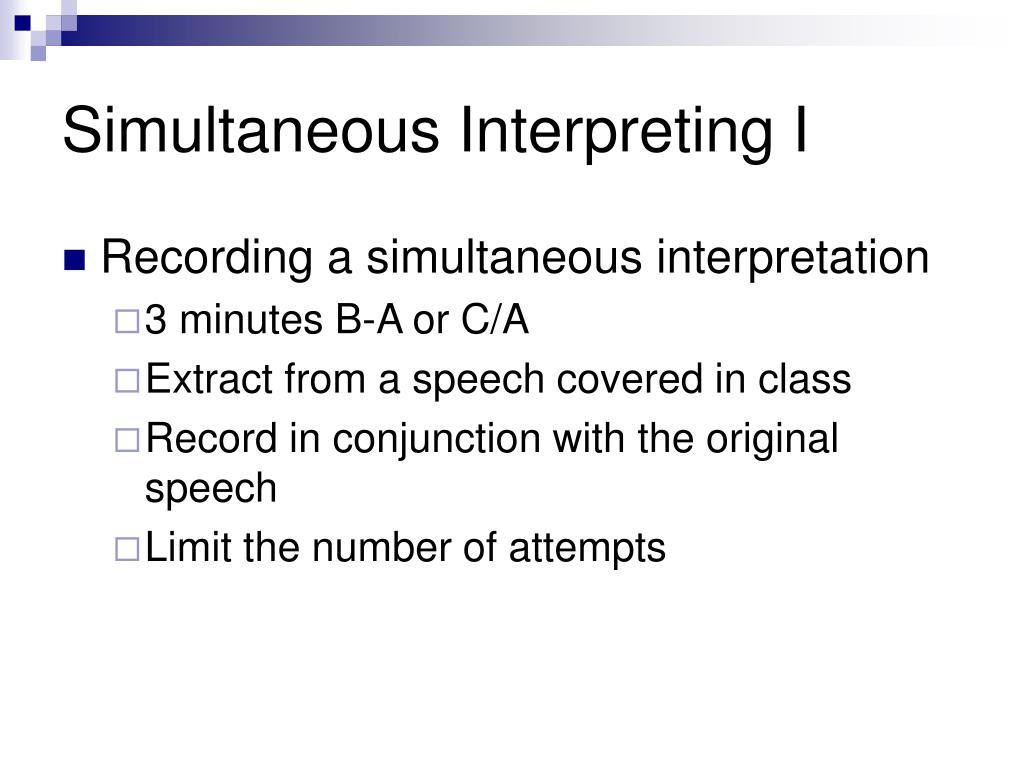 Simultaneous Interpreting I

Recording a simultaneous interpretation

3 minutes B-A or C/A

Extract from a speech covered in class

Record in conjunction with the original speech

Limit the number of attempts